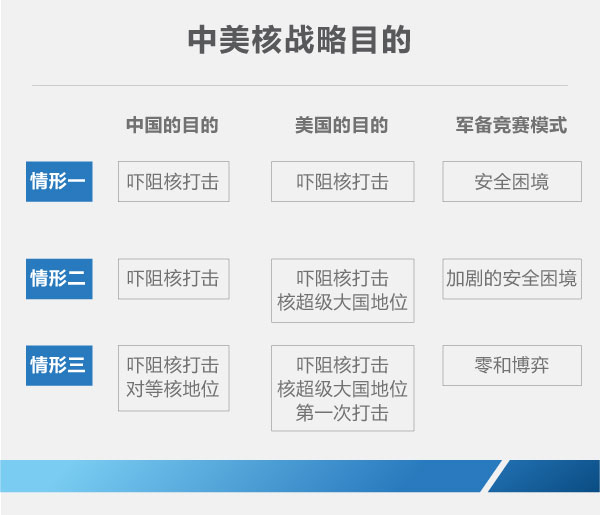 中美核战略目的

| | 中国的目的 | 美国的目的 | 军备竞赛模式 |
|---|---|---|---|
| 情形一 | 吓阻核打击 | 吓阻核打击 | 安全困境 |
| 情形二 | 吓阻核打击 | 吓阻核打击 核超级大国地位 | 加剧的安全困境 |
| 情形三 | 吓阻核打击 对等核地位 | 吓阻核打击 核超级大国地位 第一次打击 | 零和博弈 |